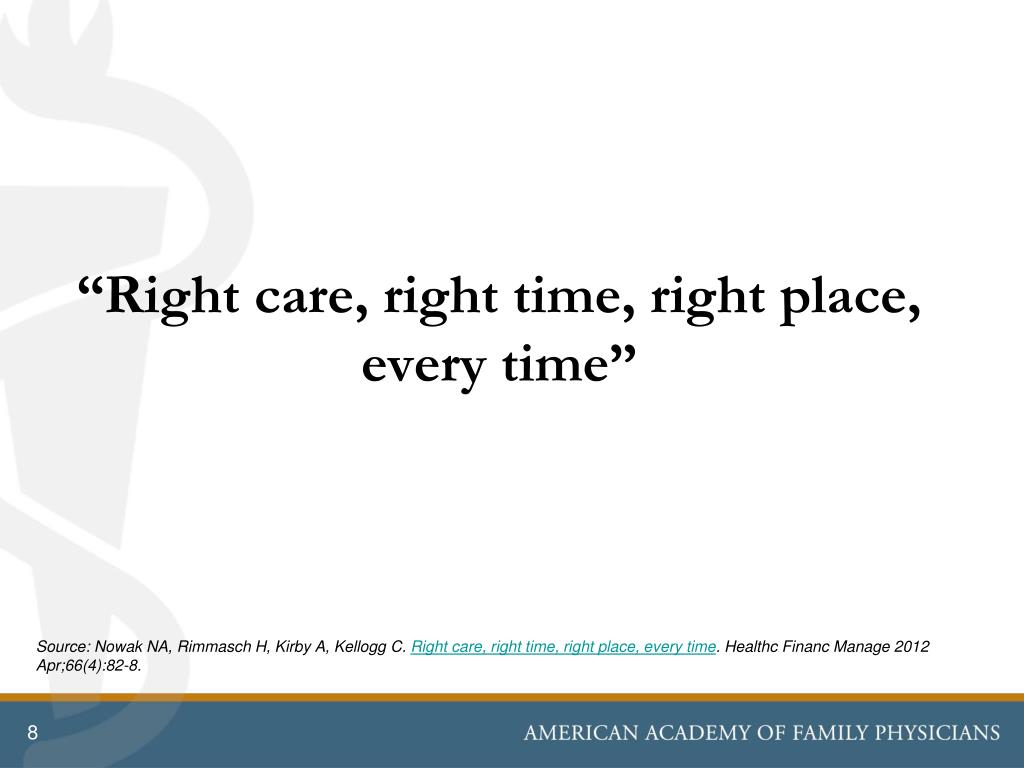 “Right care, right time, right place, every time”

Source: Nowak NA, Rimmasch H, Kirby A, Kellogg C. Right care, right time, right place, every time. Healthc Financ Manage 2012 Apr;66(4):82-8.

8

AMERICAN ACADEMY OF FAMILY PHYSICIANS